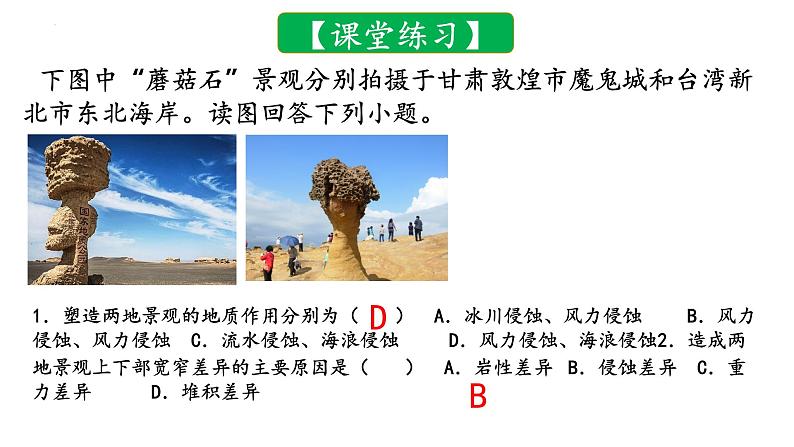 【课堂练习】

下图中“蘑菇石”景观分别拍摄于甘肃敦煌市魔鬼城和台湾新北市东北海岸。读图回答下列小题。

国家地质公园

1．塑造两地景观的地质作用分别为（ D ） A．冰川侵蚀、风力侵蚀 B．风力侵蚀、风力侵蚀 C．流水侵蚀、海浪侵蚀 D．风力侵蚀、海浪侵蚀2．造成两地景观上下部宽窄差异的主要原因是（ ） A．岩性差异 B．侵蚀差异 C．重力差异 D．堆积差异

B